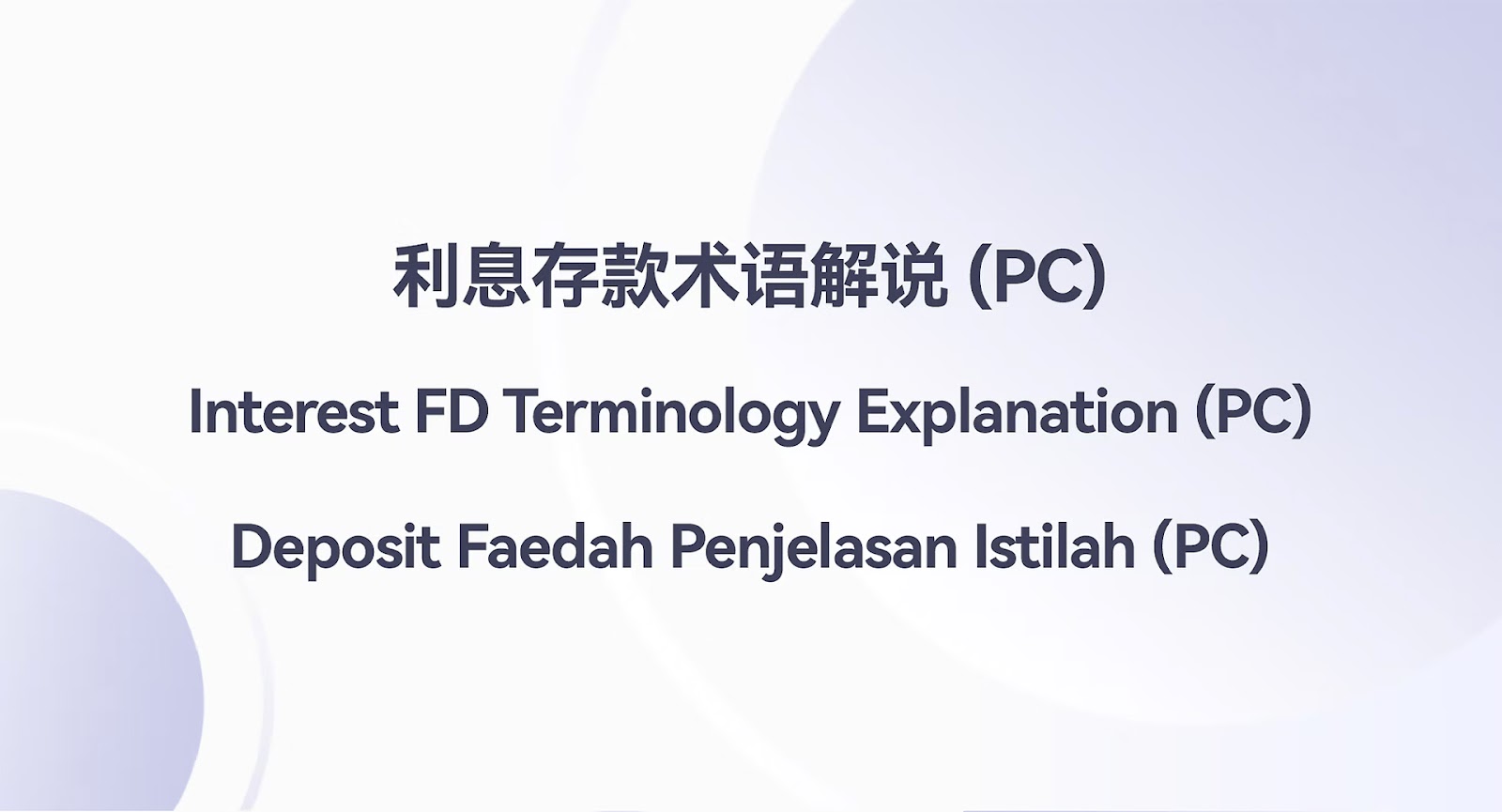 利息存款术语解说 (PC)

Interest FD Terminology Explanation (PC)

Deposit Faedah Penjelasan Istilah (PC)